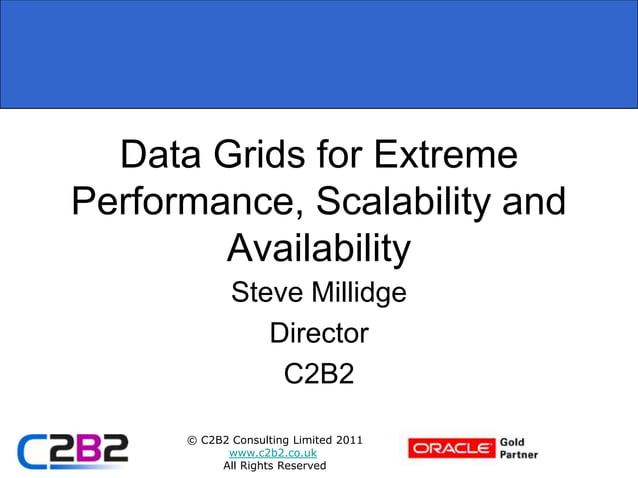 Data Grids for Extreme Performance, Scalability and Availability

Steve Millidge

Director

C2B2

C2B2

© C2B2 Consulting Limited 2011
www.c2b2.co.uk
All Rights Reserved

ORACLE Gold Partner